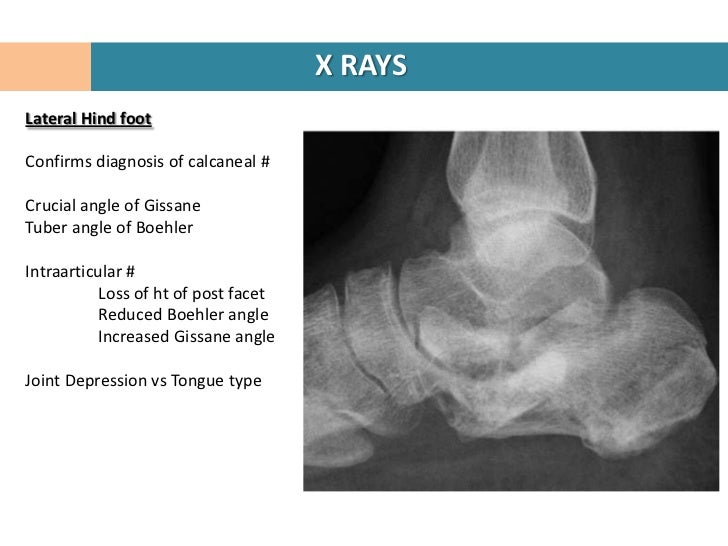 X RAYS

Lateral Hind foot

Confirms diagnosis of calcaneal #

Crucial angle of Gissane
Tuber angle of Boehler

Intraarticular #
Loss of ht of post facet
Reduced Boehler angle
Increased Gissane angle

Joint Depression vs Tongue type